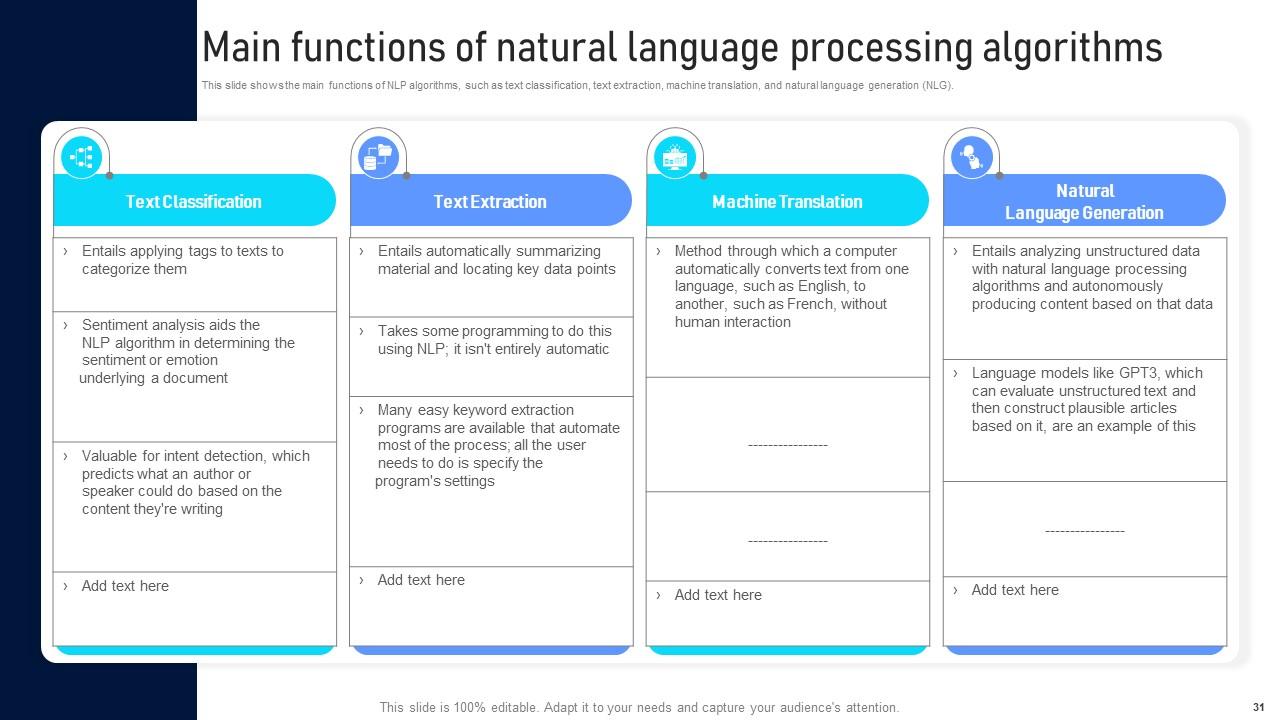 Main functions of natural language processing algorithms

This slide shows the main functions of NLP algorithms, such as text classification, text extraction, machine translation, and natural language generation (NLG).

Text Classification

› Entails applying tags to texts to categorize them

› Sentiment analysis aids the NLP algorithm in determining the sentiment or emotion underlying a document

› Valuable for intent detection, which predicts what an author or speaker could do based on the content they're writing

› Add text here

Text Extraction

› Entails automatically summarizing material and locating key data points

› Takes some programming to do this using NLP; it isn't entirely automatic

› Many easy keyword extraction programs are available that automate most of the process; all the user needs to do is specify the program's settings

› Add text here

Machine Translation

› Method through which a computer automatically converts text from one language, such as English, to another, such as French, without human interaction

----------------

----------------

› Add text here

Natural Language Generation

› Entails analyzing unstructured data with natural language processing algorithms and autonomously producing content based on that data

› Language models like GPT3, which can evaluate unstructured text and then construct plausible articles based on it, are an example of this

----------------

› Add text here

This slide is 100% editable. Adapt it to your needs and capture your audience's attention.

31